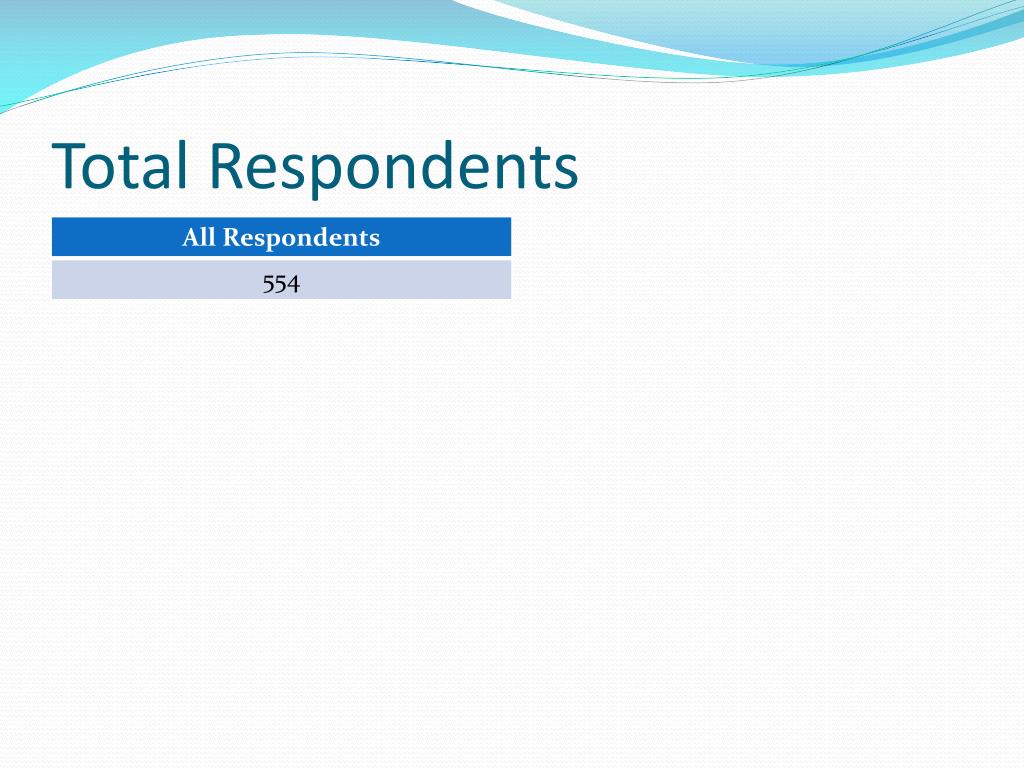 Total Respondents

| All Respondents |
|---|
| 554 |